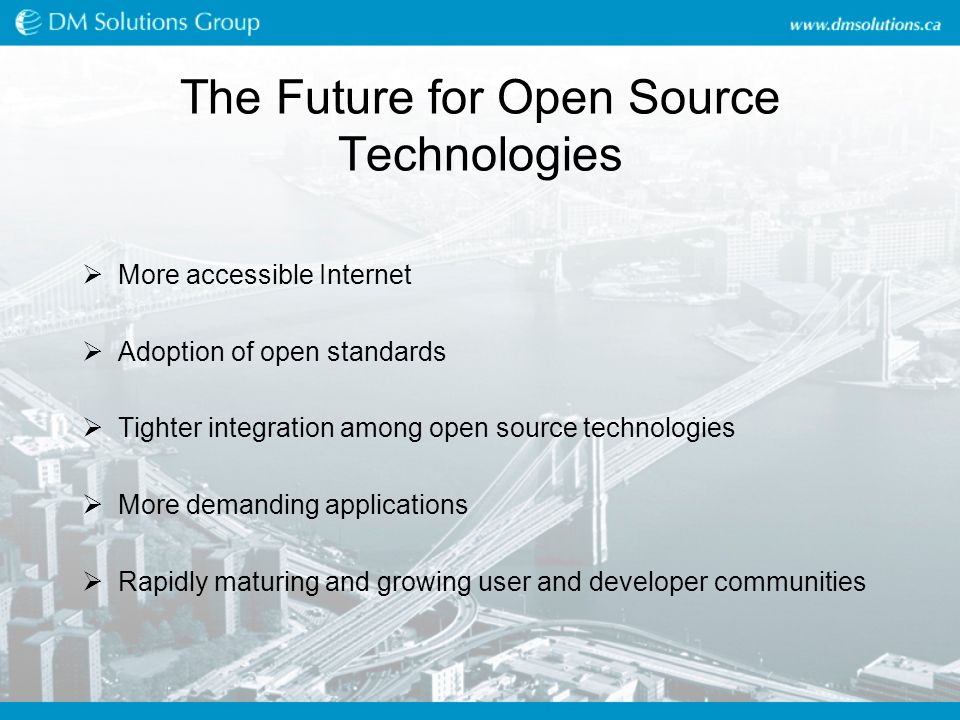 DM Solutions Group

www.dmsolutions.ca

The Future for Open Source Technologies

➢ More accessible Internet

➢ Adoption of open standards

➢ Tighter integration among open source technologies

➢ More demanding applications

➢ Rapidly maturing and growing user and developer communities